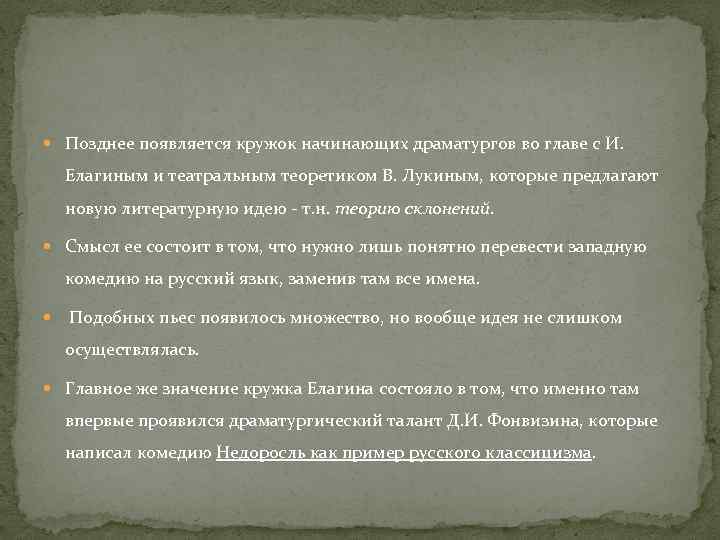 Позднее появляется кружок начинающих драматургов во главе с И. Елагиным и театральным теоретиком В. Лукиным, которые предлагают новую литературную идею - т.н. теорию склонений.

Смысл ее состоит в том, что нужно лишь понятно перевести западную комедию на русский язык, заменив там все имена.

Подобных пьес появилось множество, но вообще идея не слишком осуществлялась.

Главное же значение кружка Елагина состояло в том, что именно там впервые проявился драматургический талант Д.И. Фонвизина, которые написал комедию Недоросль как пример русского классицизма.